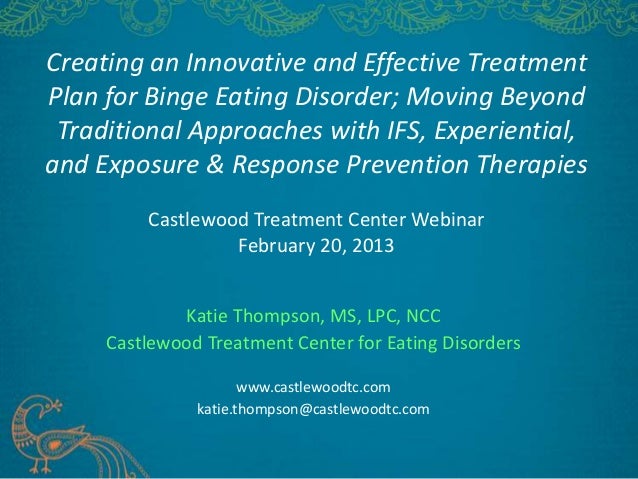 Creating an Innovative and Effective Treatment Plan for Binge Eating Disorder; Moving Beyond Traditional Approaches with IFS, Experiential, and Exposure & Response Prevention Therapies

Castlewood Treatment Center Webinar
February 20, 2013

Katie Thompson, MS, LPC, NCC
Castlewood Treatment Center for Eating Disorders

www.castlewoodtc.com
katie.thompson@castlewoodtc.com